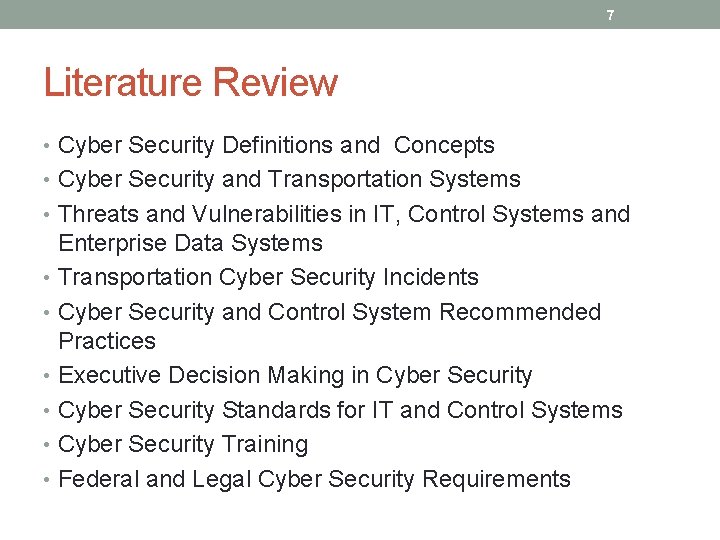 7

Literature Review

• Cyber Security Definitions and Concepts
• Cyber Security and Transportation Systems
• Threats and Vulnerabilities in IT, Control Systems and Enterprise Data Systems
• Transportation Cyber Security Incidents
• Cyber Security and Control System Recommended Practices
• Executive Decision Making in Cyber Security
• Cyber Security Standards for IT and Control Systems
• Cyber Security Training
• Federal and Legal Cyber Security Requirements